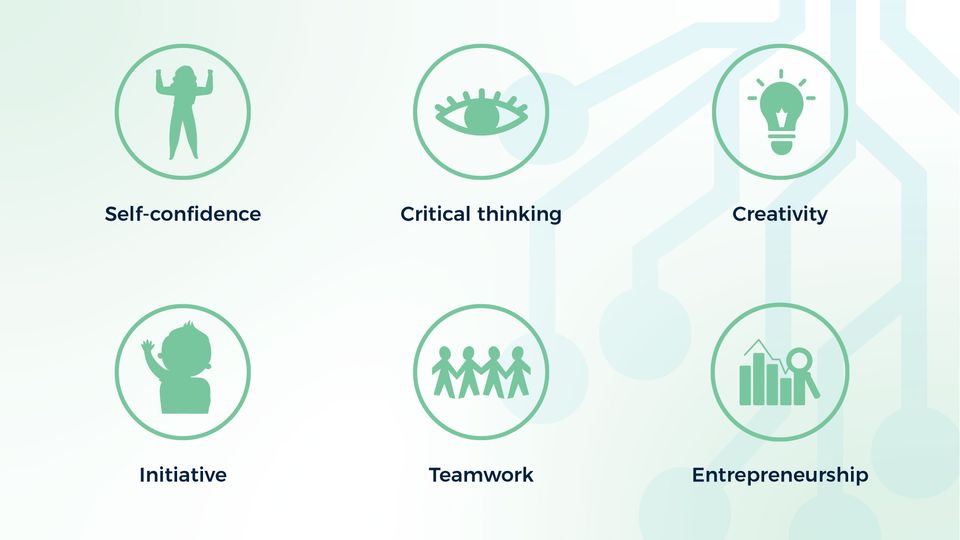 Self-confidence

Critical thinking

Creativity

Initiative

Teamwork

Entrepreneurship